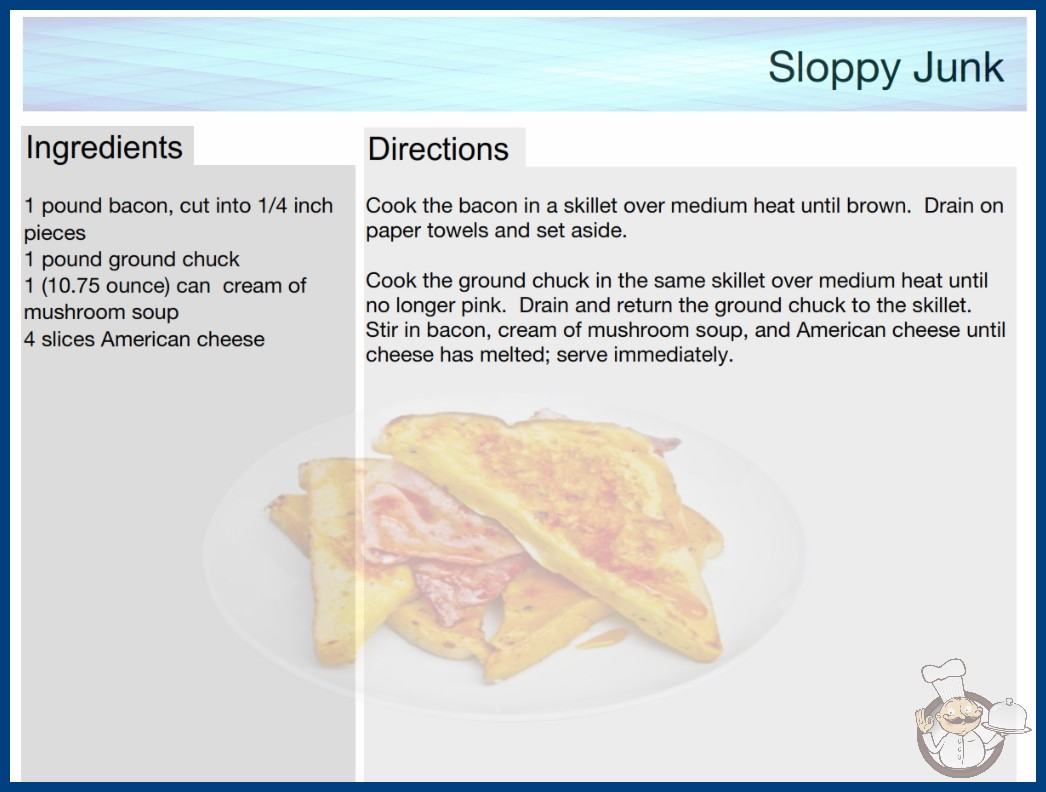 Sloppy Junk

Ingredients

1 pound bacon, cut into 1/4 inch pieces
1 pound ground chuck
1 (10.75 ounce) can cream of mushroom soup
4 slices American cheese

Directions

Cook the bacon in a skillet over medium heat until brown. Drain on paper towels and set aside.

Cook the ground chuck in the same skillet over medium heat until no longer pink. Drain and return the ground chuck to the skillet. Stir in bacon, cream of mushroom soup, and American cheese until cheese has melted; serve immediately.